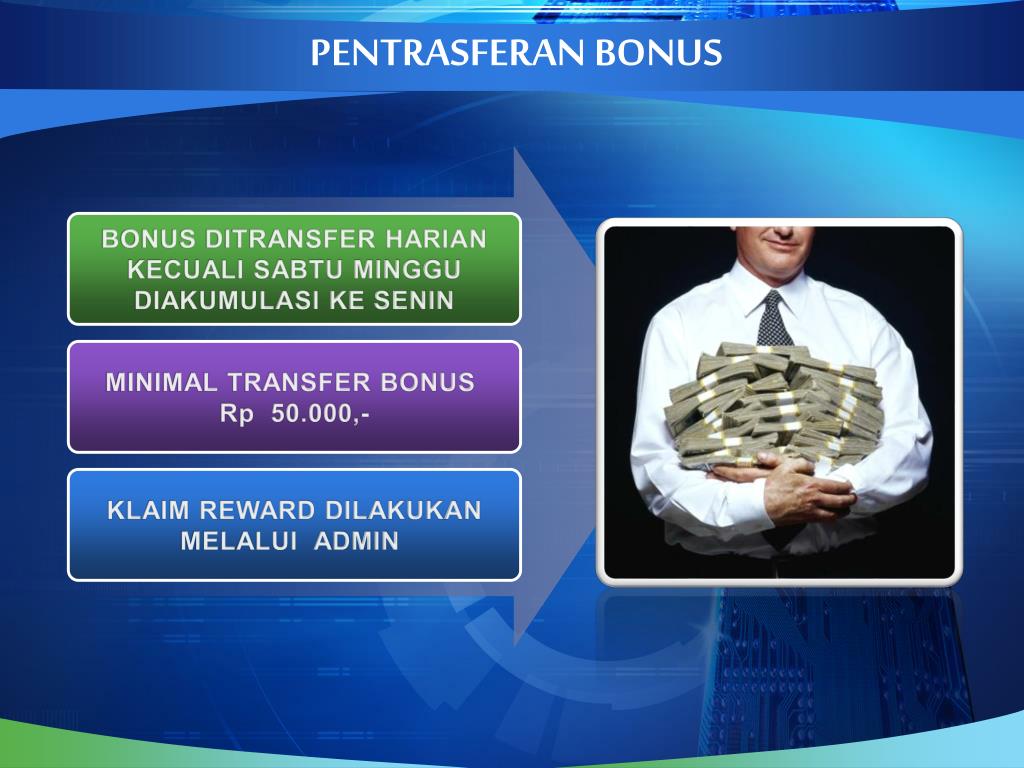 PENTRASFERAN BONUS

BONUS DITRANSFER HARIAN KECUALI SABTU MINGGU DIAKUMULASI KE SENIN

MINIMAL TRANSFER BONUS Rp 50.000,-

KLAIM REWARD DILAKUKAN MELALUI ADMIN